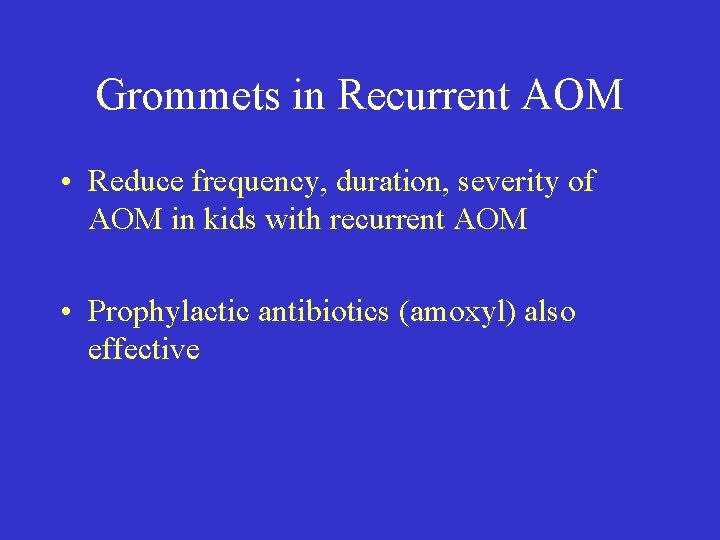 Grommets in Recurrent AOM

• Reduce frequency, duration, severity of AOM in kids with recurrent AOM

• Prophylactic antibiotics (amoxyl) also effective